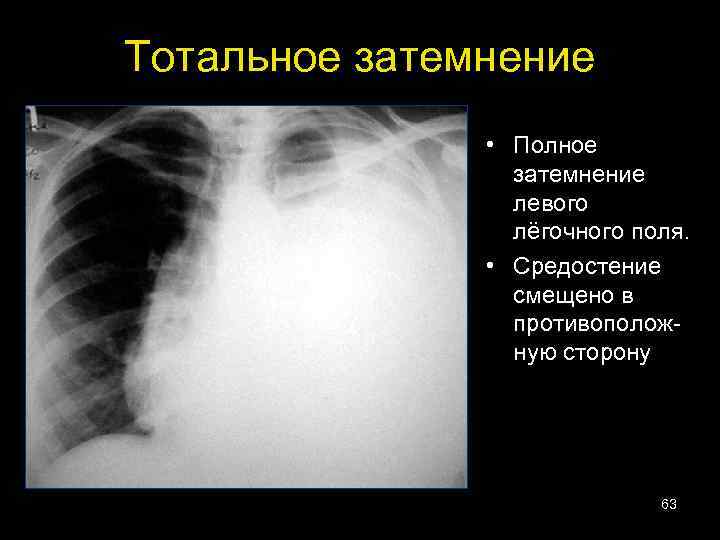 Тотальное затемнение

• Полное затемнение левого лёгочного поля.
• Средостение смещено в противоположную сторону

63